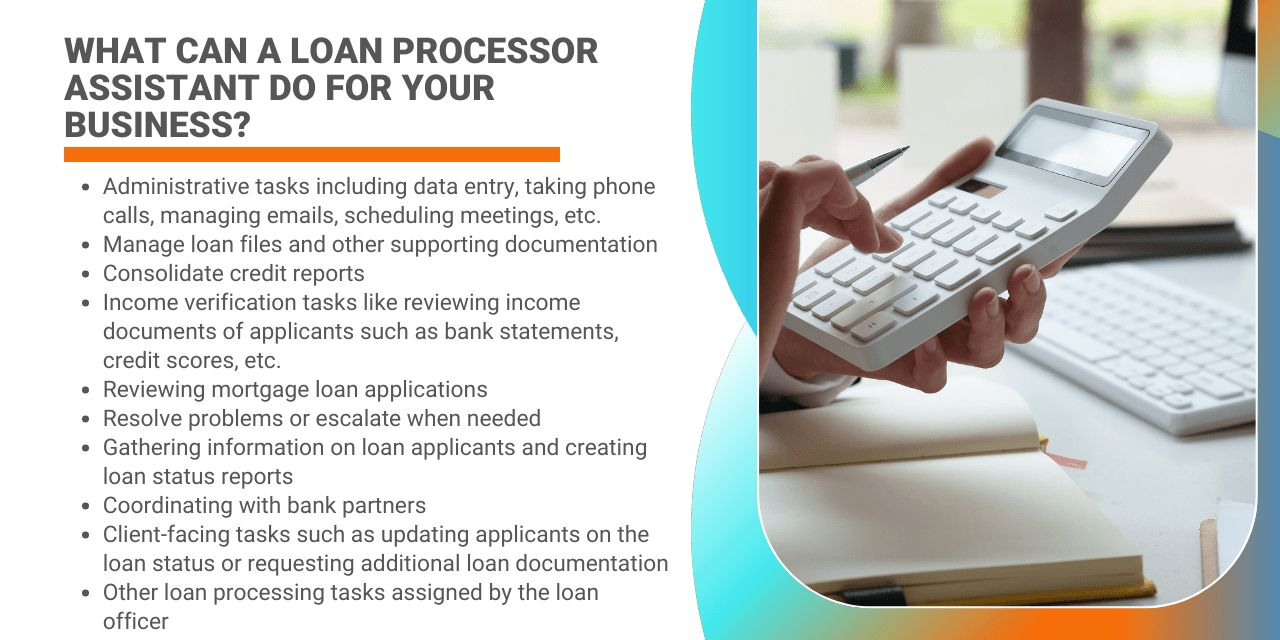 WHAT CAN A LOAN PROCESSOR ASSISTANT DO FOR YOUR BUSINESS?

- Administrative tasks including data entry, taking phone calls, managing emails, scheduling meetings, etc.
- Manage loan files and other supporting documentation
- Consolidate credit reports
- Income verification tasks like reviewing income documents of applicants such as bank statements, credit scores, etc.
- Reviewing mortgage loan applications
- Resolve problems or escalate when needed
- Gathering information on loan applicants and creating loan status reports
- Coordinating with bank partners
- Client-facing tasks such as updating applicants on the loan status or requesting additional loan documentation
- Other loan processing tasks assigned by the loan officer